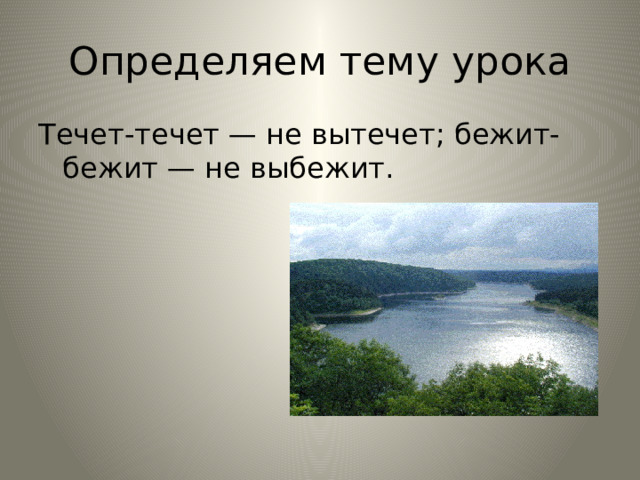 Определяем тему урока

Течет-течет — не вытечет; бежит-бежит — не выбежит.